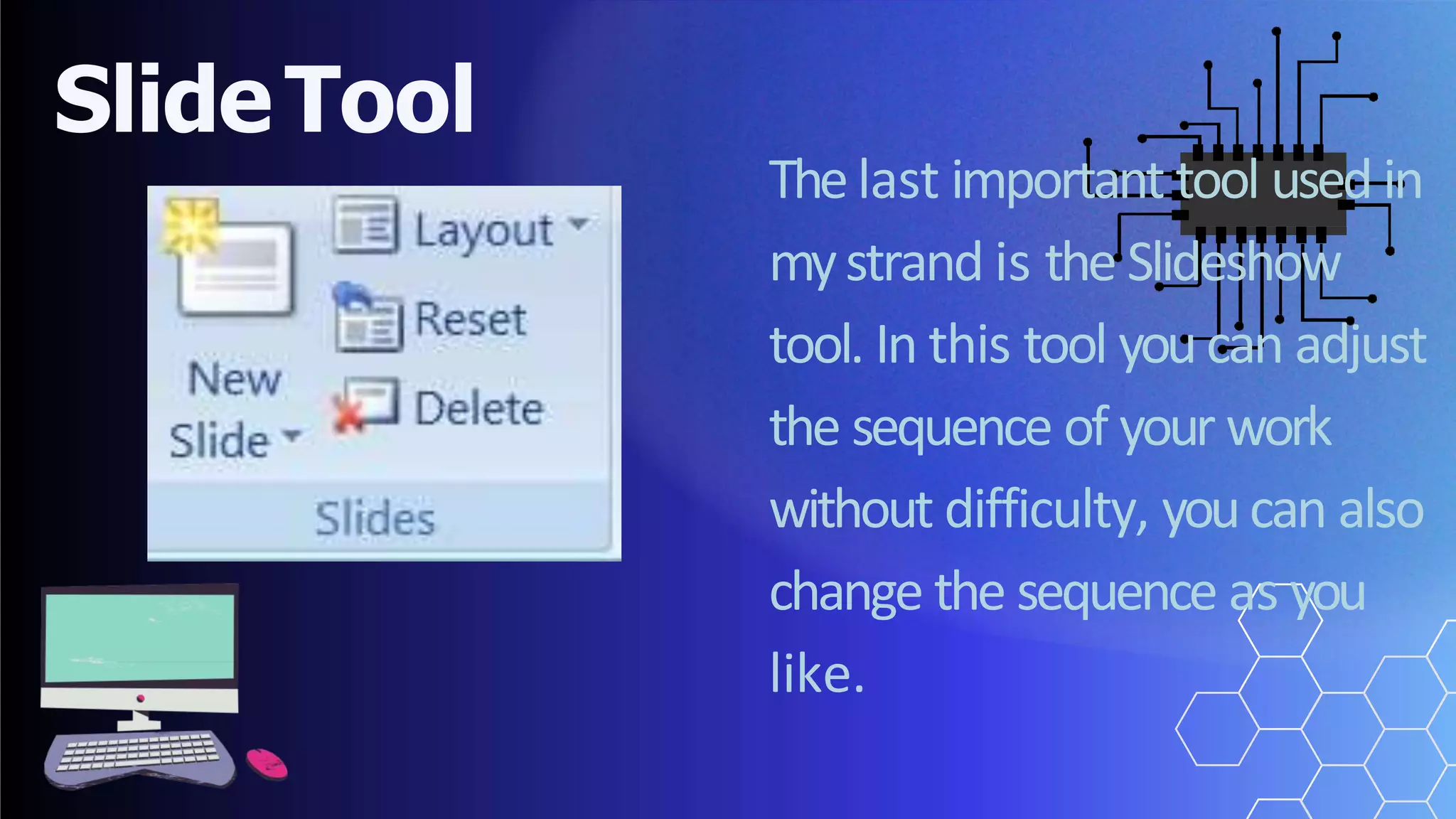 Slide Tool

New Slide
Layout
Reset
Delete
Slides

The last important tool used in my strand is the Slideshow tool. In this tool you can adjust the sequence of your work without difficulty, you can also change the sequence as you like.